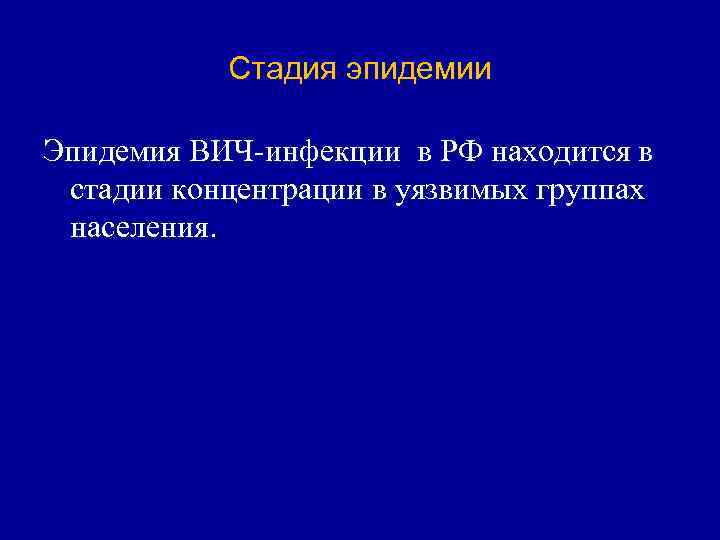 Стадия эпидемии

Эпидемия ВИЧ-инфекции в РФ находится в стадии концентрации в уязвимых группах населения.